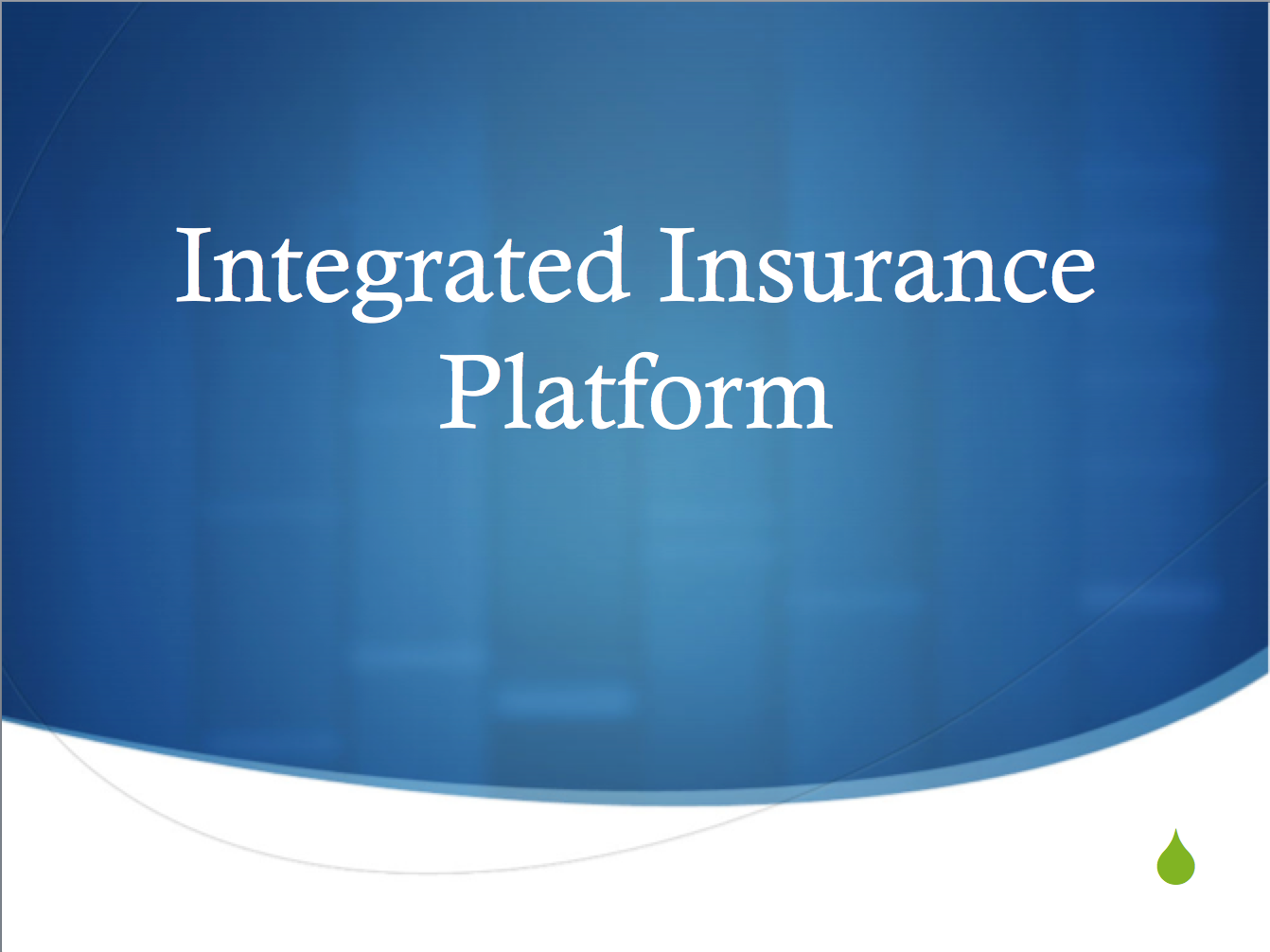 Integrated Insurance Platform